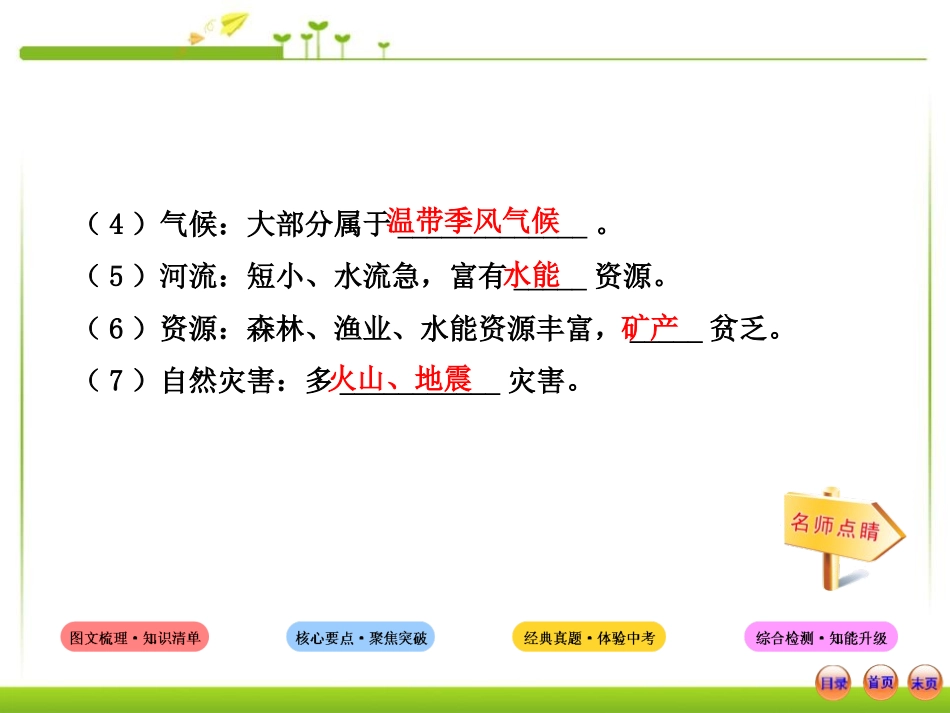 （4）气候：大部分属于温带季风气候。

（5）河流：短小、水流急，富有水能资源。

（6）资源：森林、渔业、水能资源丰富，矿产贫乏。

（7）自然灾害：多火山、地震灾害。

名师点睛

图文梳理·知识清单

核心要点·聚焦突破

经典真题·体验中考

综合检测·知能升级

目录

首页

末页